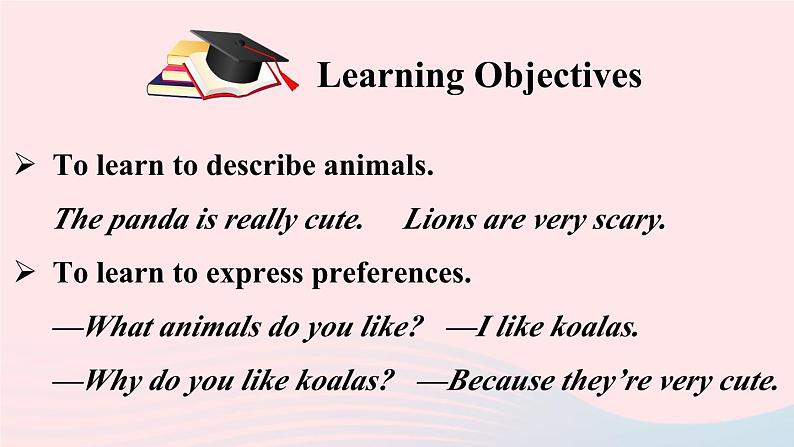 Learning Objectives

➢ To learn to describe animals.

The panda is really cute. Lions are very scary.

➢ To learn to express preferences.

—What animals do you like? —I like koalas.

—Why do you like koalas? —Because they're very cute.